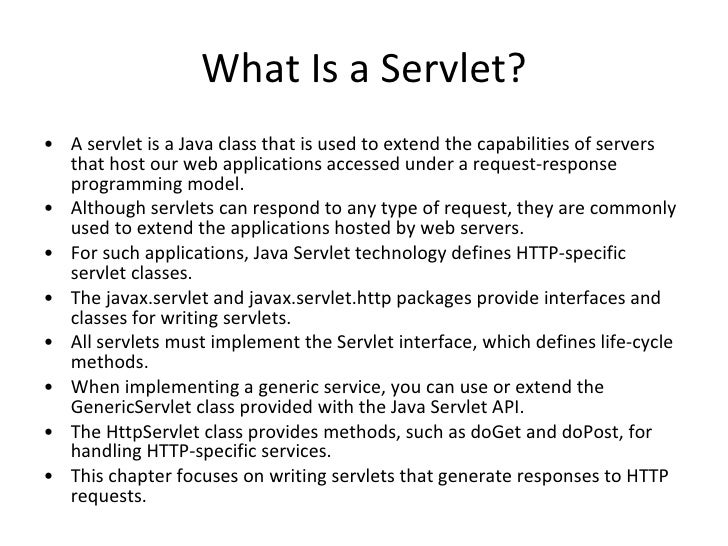 What Is a Servlet?

• A servlet is a Java class that is used to extend the capabilities of servers that host our web applications accessed under a request-response programming model.
• Although servlets can respond to any type of request, they are commonly used to extend the applications hosted by web servers.
• For such applications, Java Servlet technology defines HTTP-specific servlet classes.
• The javax.servlet and javax.servlet.http packages provide interfaces and classes for writing servlets.
• All servlets must implement the Servlet interface, which defines life-cycle methods.
• When implementing a generic service, you can use or extend the GenericServlet class provided with the Java Servlet API.
• The HttpServlet class provides methods, such as doGet and doPost, for handling HTTP-specific services.
• This chapter focuses on writing servlets that generate responses to HTTP requests.